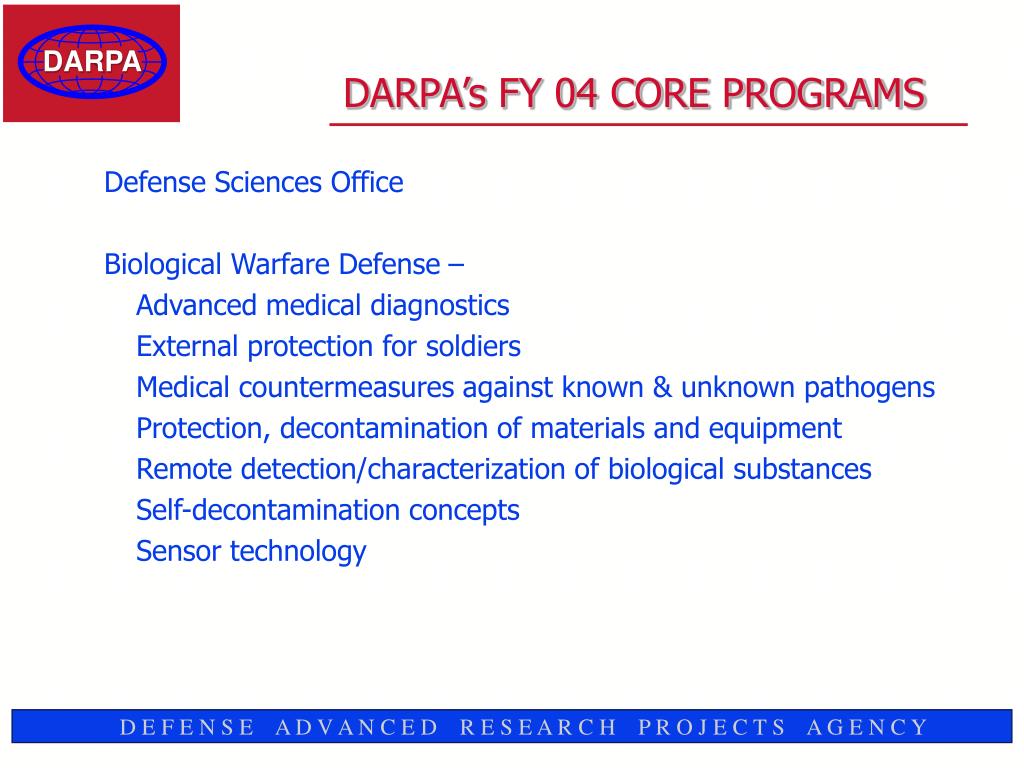 DARPA

DARPA's FY 04 CORE PROGRAMS

Defense Sciences Office

Biological Warfare Defense –
Advanced medical diagnostics
External protection for soldiers
Medical countermeasures against known & unknown pathogens
Protection, decontamination of materials and equipment
Remote detection/characterization of biological substances
Self-decontamination concepts
Sensor technology

DEFENSE ADVANCED RESEARCH PROJECTS AGENCY